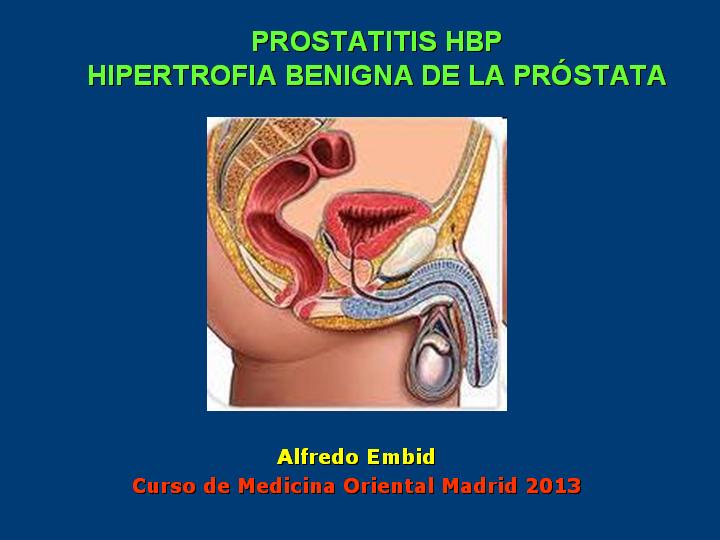 PROSTATITIS HBP
HIPERTROFIA BENIGNA DE LA PRÓSTATA

Alfredo Embid
Curso de Medicina Oriental Madrid 2013